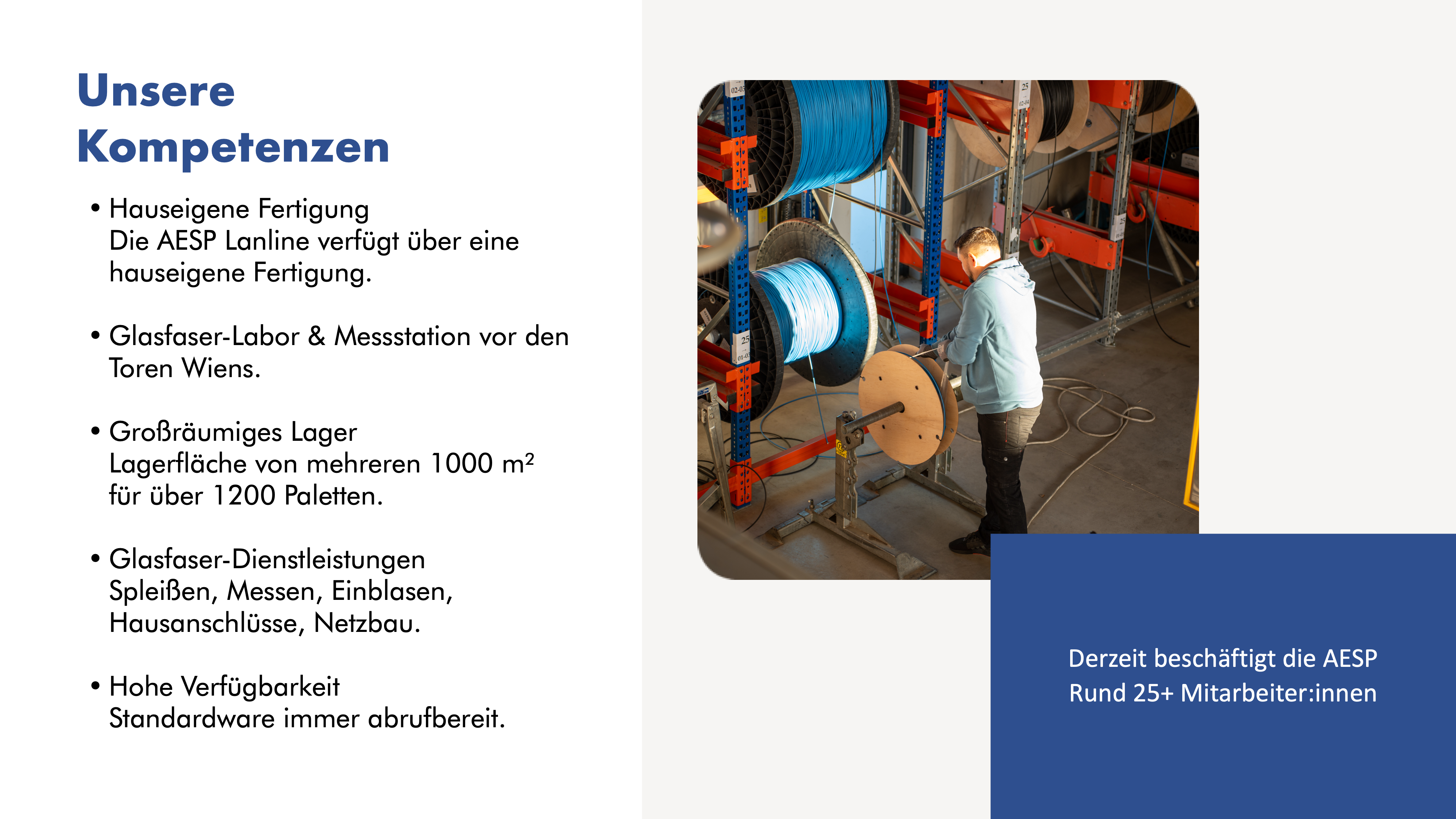 Unsere Kompetenzen

• Hauseigene Fertigung
Die AESP Lanline verfügt über eine hauseigene Fertigung.

• Glasfaser-Labor & Messstation vor den Toren Wiens.

• Großräumiges Lager
Lagerfläche von mehreren 1000 m²
für über 1200 Paletten.

• Glasfaser-Dienstleistungen
Spleißen, Messen, Einblasen,
Hausanschlüsse, Netzbau.

• Hohe Verfügbarkeit
Standardware immer abrufbereit.

Derzeit beschäftigt die AESP
Rund 25+ Mitarbeiter:innen